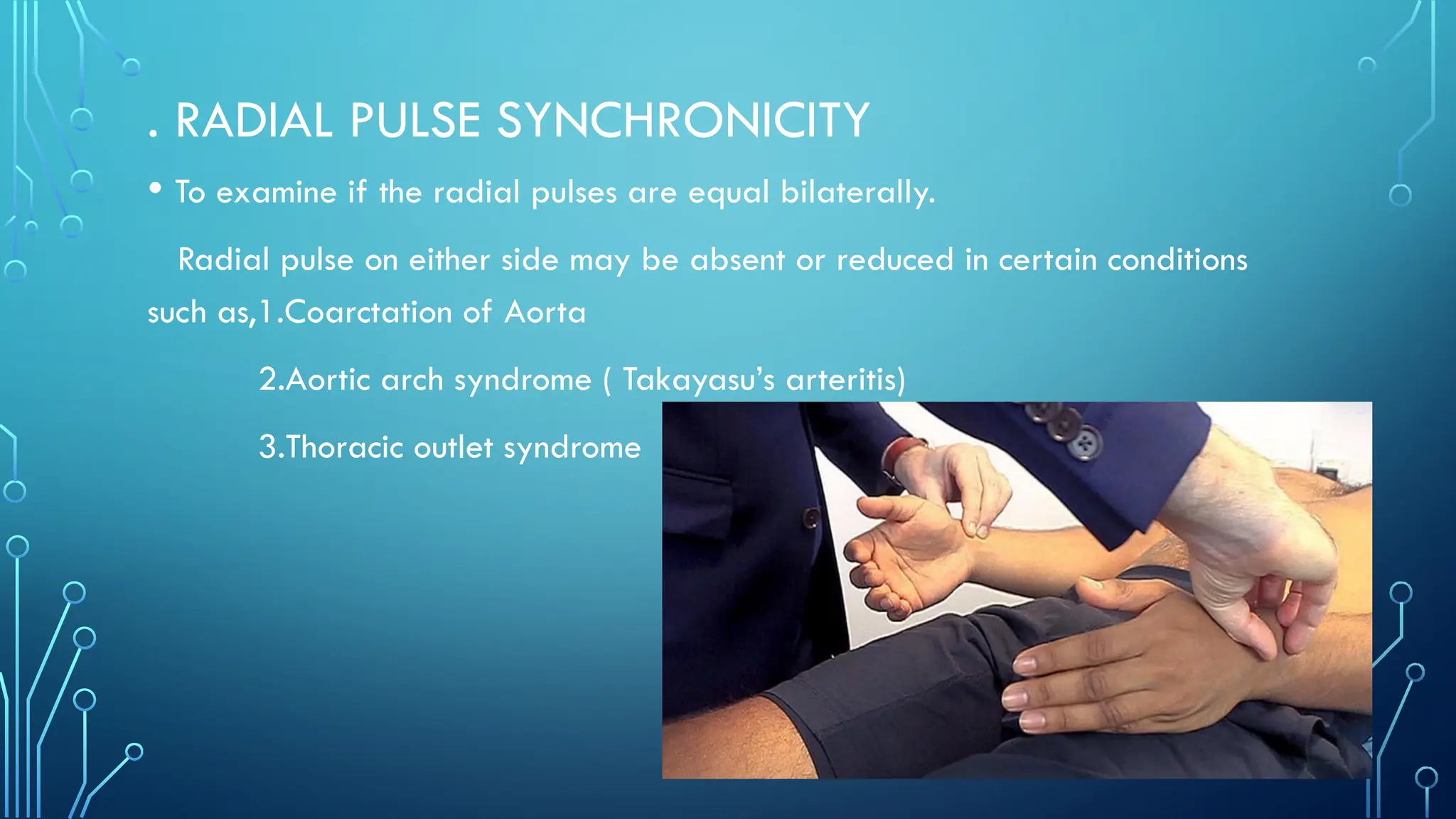 . RADIAL PULSE SYNCHRONICITY

• To examine if the radial pulses are equal bilaterally.

Radial pulse on either side may be absent or reduced in certain conditions such as,1.Coarctation of Aorta

2.Aortic arch syndrome ( Takayasu's arteritis)

3.Thoracic outlet syndrome